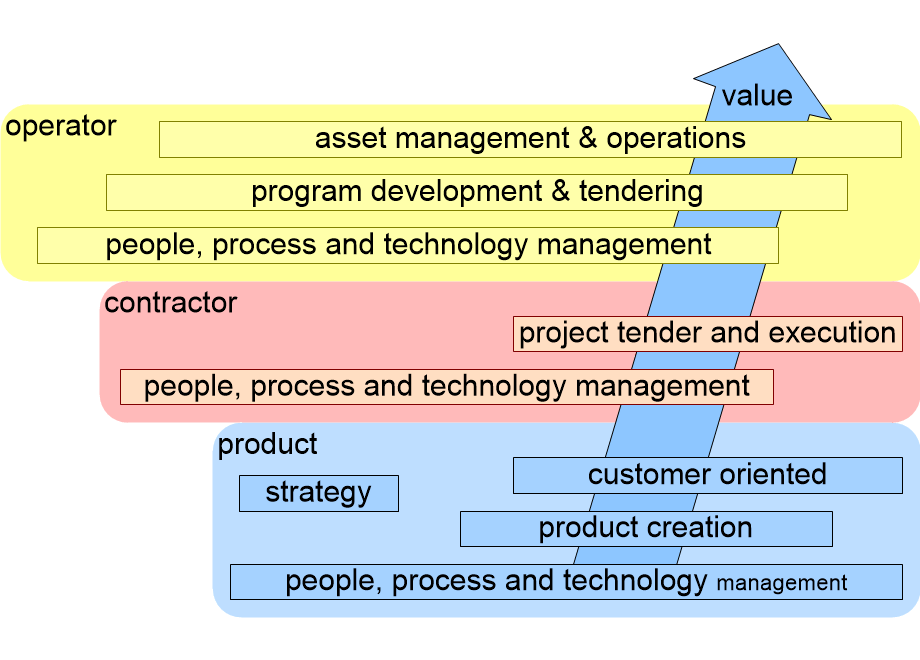 value

operator

asset management & operations

program development & tendering

people, process and technology management

contractor

project tender and execution

people, process and technology management

product

strategy

customer oriented

product creation

people, process and technology management